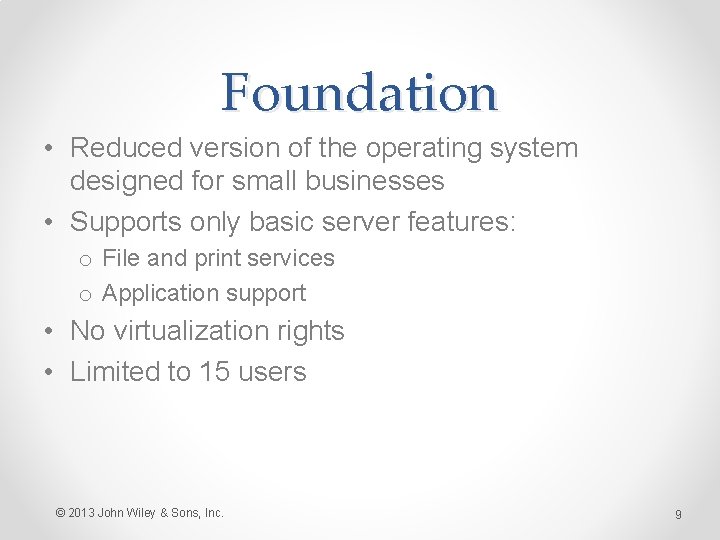 Foundation

• Reduced version of the operating system designed for small businesses
• Supports only basic server features:
o File and print services
o Application support
• No virtualization rights
• Limited to 15 users

© 2013 John Wiley & Sons, Inc.

9